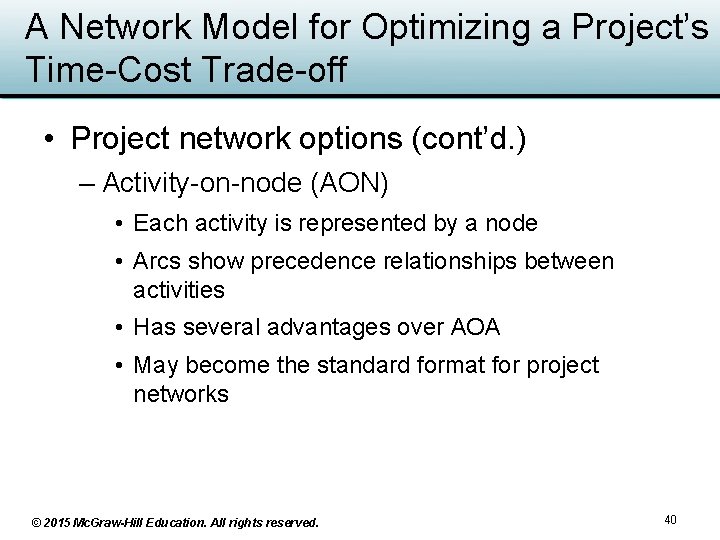 A Network Model for Optimizing a Project's Time-Cost Trade-off

• Project network options (cont'd.)
– Activity-on-node (AON)
• Each activity is represented by a node
• Arcs show precedence relationships between activities
• Has several advantages over AOA
• May become the standard format for project networks

© 2015 McGraw-Hill Education. All rights reserved.

40